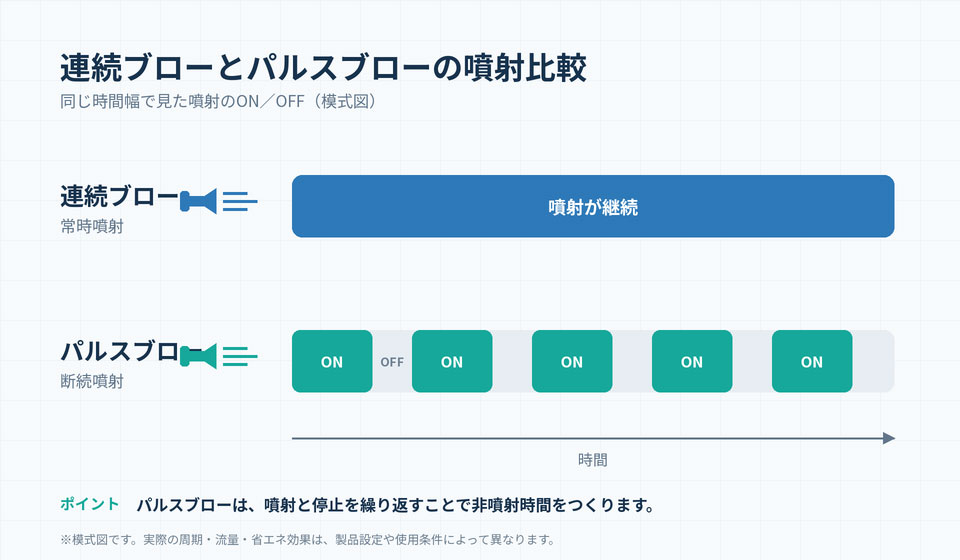 連続ブローとパルスブローの噴射比較

同じ時間幅で見た噴射のON／OFF（模式図）

連続ブロー
常時噴射

噴射が継続

パルスブロー
断続噴射

ON OFF ON ON ON ON

時間

ポイント　パルスブローは、噴射と停止を繰り返すことで非噴射時間をつくります。

※模式図です。実際の周期・流量・省エネ効果は、製品設定や使用条件によって異なります。